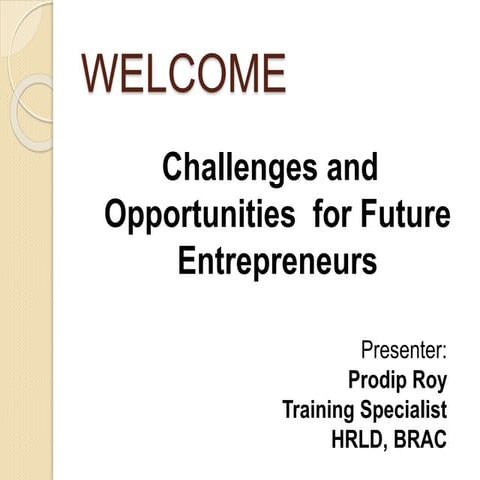 WELCOME

Challenges and Opportunities for Future Entrepreneurs

Presenter:
Prodip Roy
Training Specialist
HRLD, BRAC